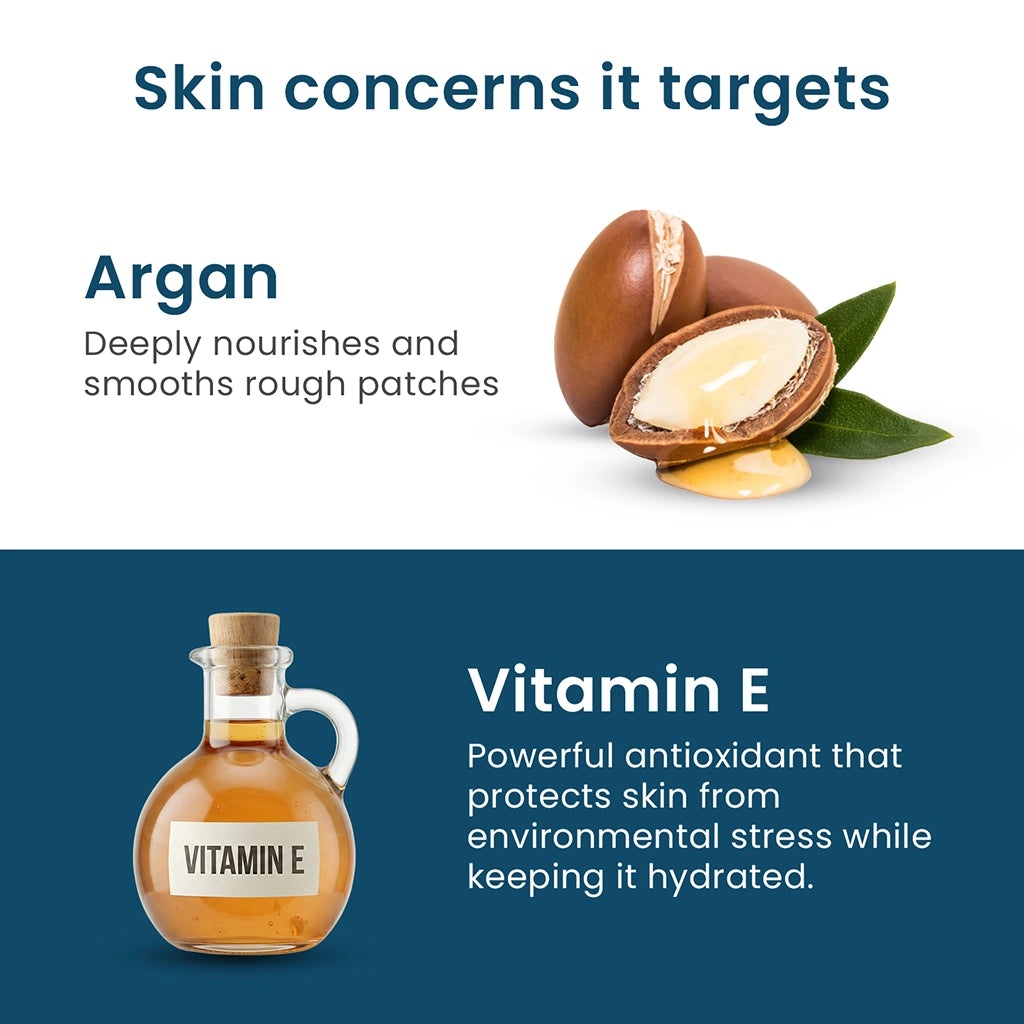 Skin concerns it targets

Argan
Deeply nourishes and smooths rough patches

VITAMIN E

Vitamin E
Powerful antioxidant that protects skin from environmental stress while keeping it hydrated.